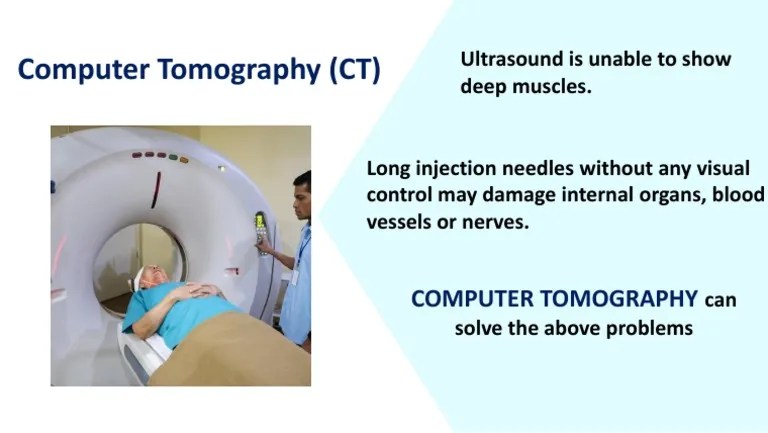 Computer Tomography (CT)

Ultrasound is unable to show deep muscles.

Long injection needles without any visual control may damage internal organs, blood vessels or nerves.

COMPUTER TOMOGRAPHY can solve the above problems